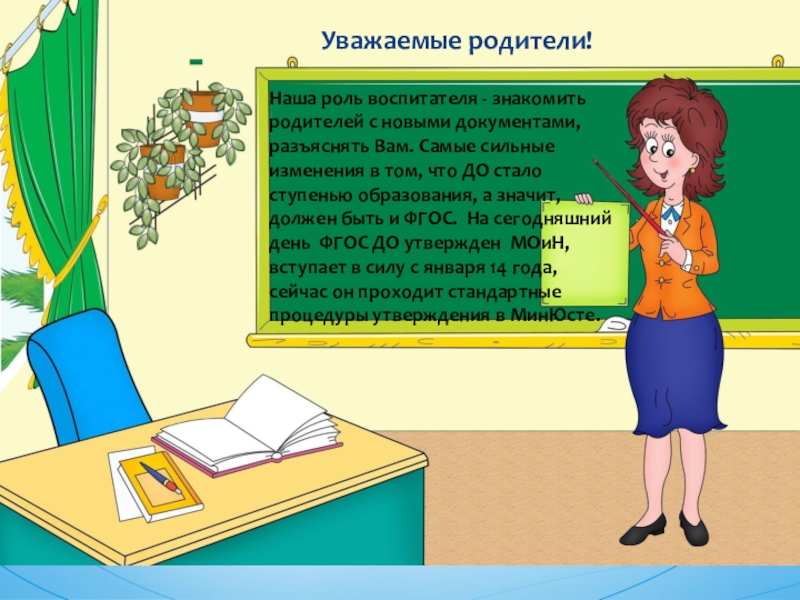 Уважаемые родители!

-

Наша роль воспитателя - знакомить родителей с новыми документами, разъяснять Вам. Самые сильные изменения в том, что ДО стало ступенью образования, а значит, должен быть и ФГОС. На сегодняшний день ФГОС ДО утвержден МОиН, вступает в силу с января 14 года, сейчас он проходит стандартные процедуры утверждения в МинЮсте.